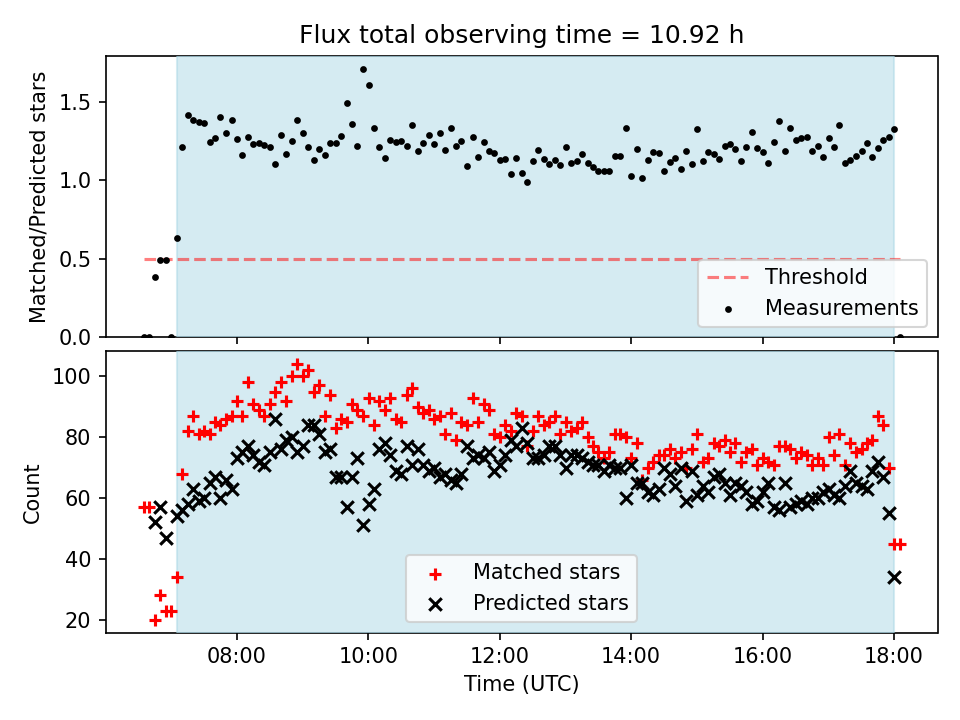 Flux total observing time = 10.92 h

Matched/Predicted stars

1.5
1.0
0.5
0.0

Threshold
Measurements

Count

100
80
60
40
20

Matched stars
Predicted stars

08:00
10:00
12:00
14:00
16:00
18:00

Time (UTC)